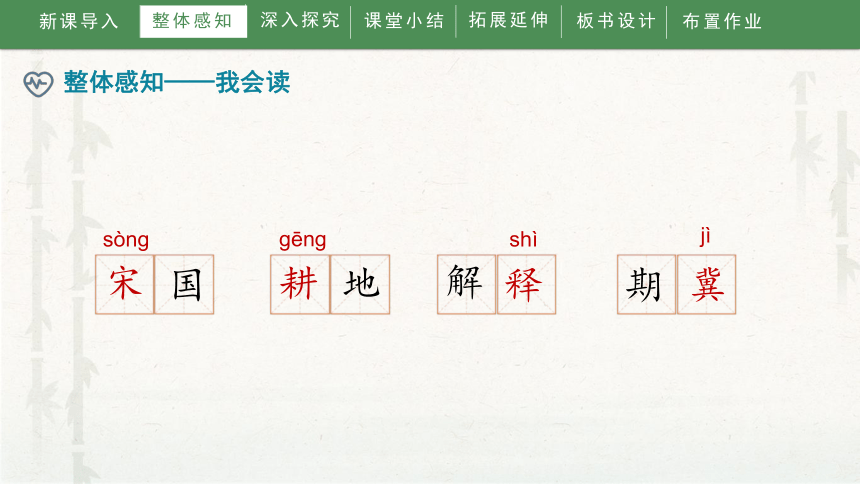 新课导入 整体感知 深入探究 课堂小结 拓展延伸 板书设计 布置作业

整体感知——我会读

sòng
宋国

gēng
耕地

shì
解释

jì
期冀